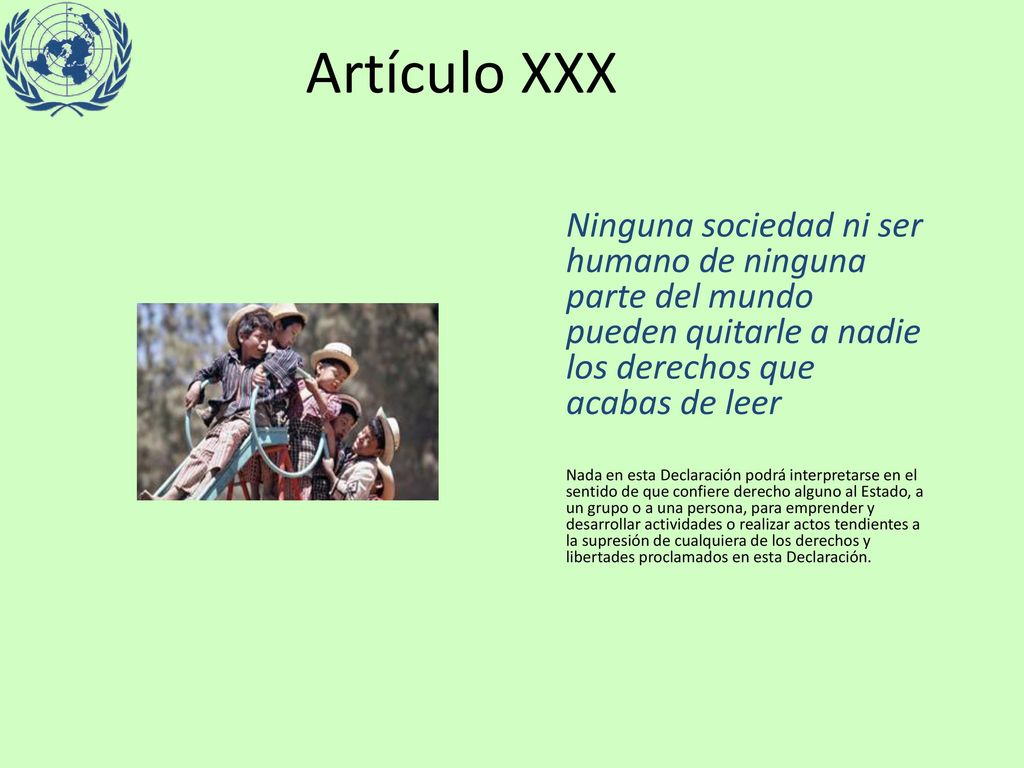 Artículo XXX

Ninguna sociedad ni ser humano de ninguna parte del mundo pueden quitarle a nadie los derechos que acabas de leer

Nada en esta Declaración podrá interpretarse en el sentido de que confiere derecho alguno al Estado, a un grupo o a una persona, para emprender y desarrollar actividades o realizar actos tendientes a la supresión de cualquiera de los derechos y libertades proclamados en esta Declaración.